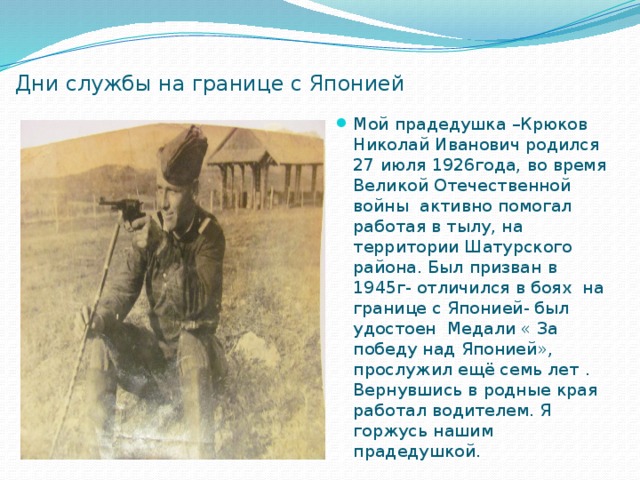 Дни службы на границе с Японией

Мой прадедушка –Крюков Николай Иванович родился 27 июля 1926года, во время Великой Отечественной войны активно помогал работая в тылу, на территории Шатурского района. Был призван в 1945г- отличился в боях на границе с Японией- был удостоен Медали « За победу над Японией», прослужил ещё семь лет . Вернувшись в родные края работал водителем. Я горжусь нашим прадедушкой.